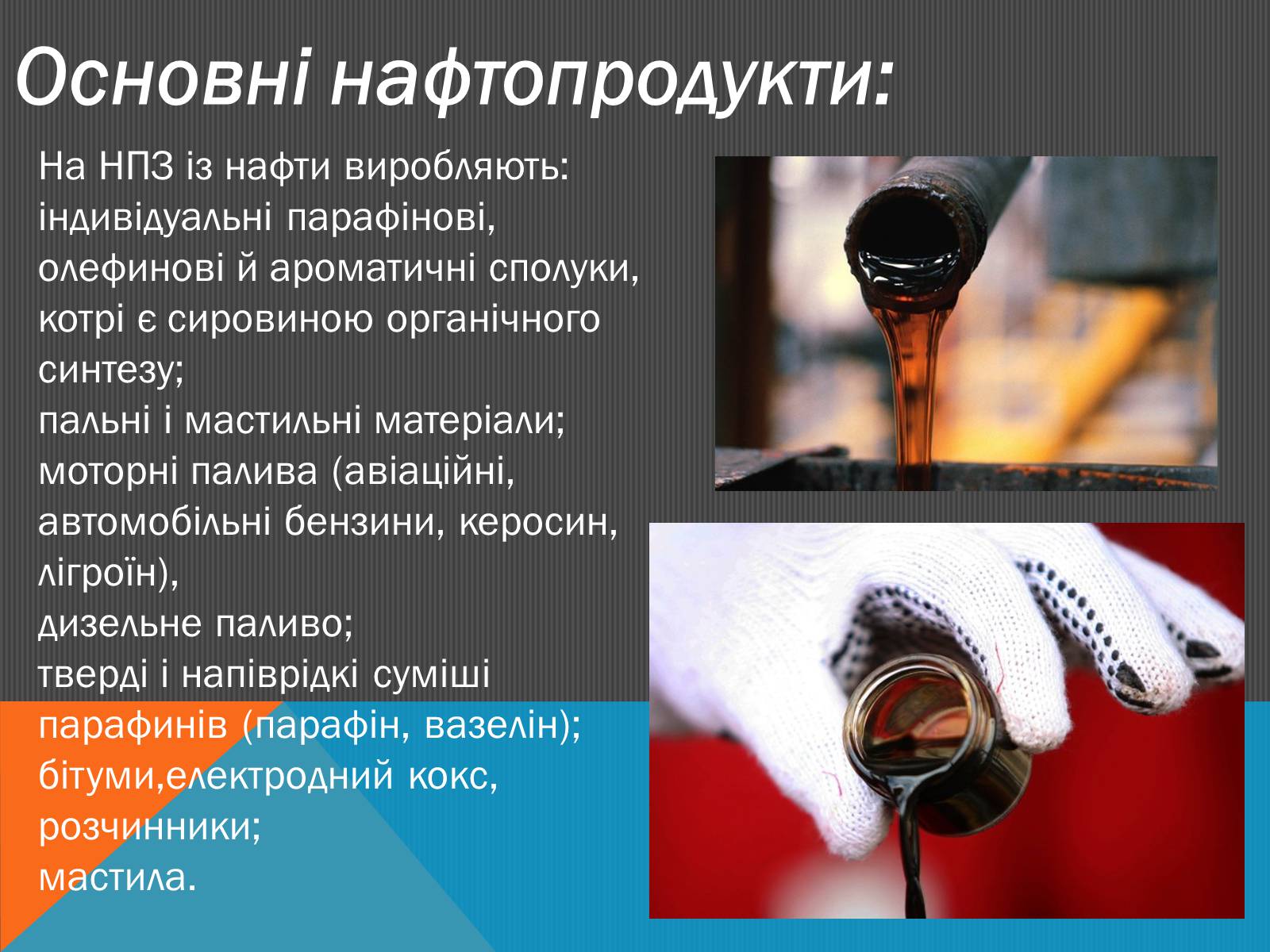 Основні нафтопродукти:

На НПЗ із нафти виробляють: індивідуальні парафінові, олефинові й ароматичні сполуки, котрі є сировиною органічного синтезу;
пальні і мастильні матеріали;
моторні палива (авіаційні, автомобільні бензини, керосин, лігроїн),
дизельне паливо;
тверді і напіврідкі суміші парафинів (парафін, вазелін);
бітуми,електродний кокс, розчинники;
мастила.